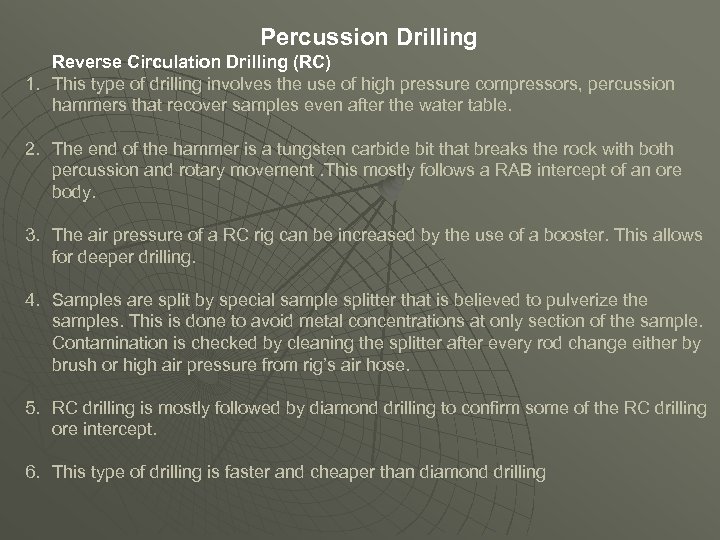 Percussion Drilling

Reverse Circulation Drilling (RC)

1. This type of drilling involves the use of high pressure compressors, percussion hammers that recover samples even after the water table.

2. The end of the hammer is a tungsten carbide bit that breaks the rock with both percussion and rotary movement .This mostly follows a RAB intercept of an ore body.

3. The air pressure of a RC rig can be increased by the use of a booster. This allows for deeper drilling.

4. Samples are split by special sample splitter that is believed to pulverize the samples. This is done to avoid metal concentrations at only section of the sample. Contamination is checked by cleaning the splitter after every rod change either by brush or high air pressure from rig's air hose.

5. RC drilling is mostly followed by diamond drilling to confirm some of the RC drilling ore intercept.

6. This type of drilling is faster and cheaper than diamond drilling